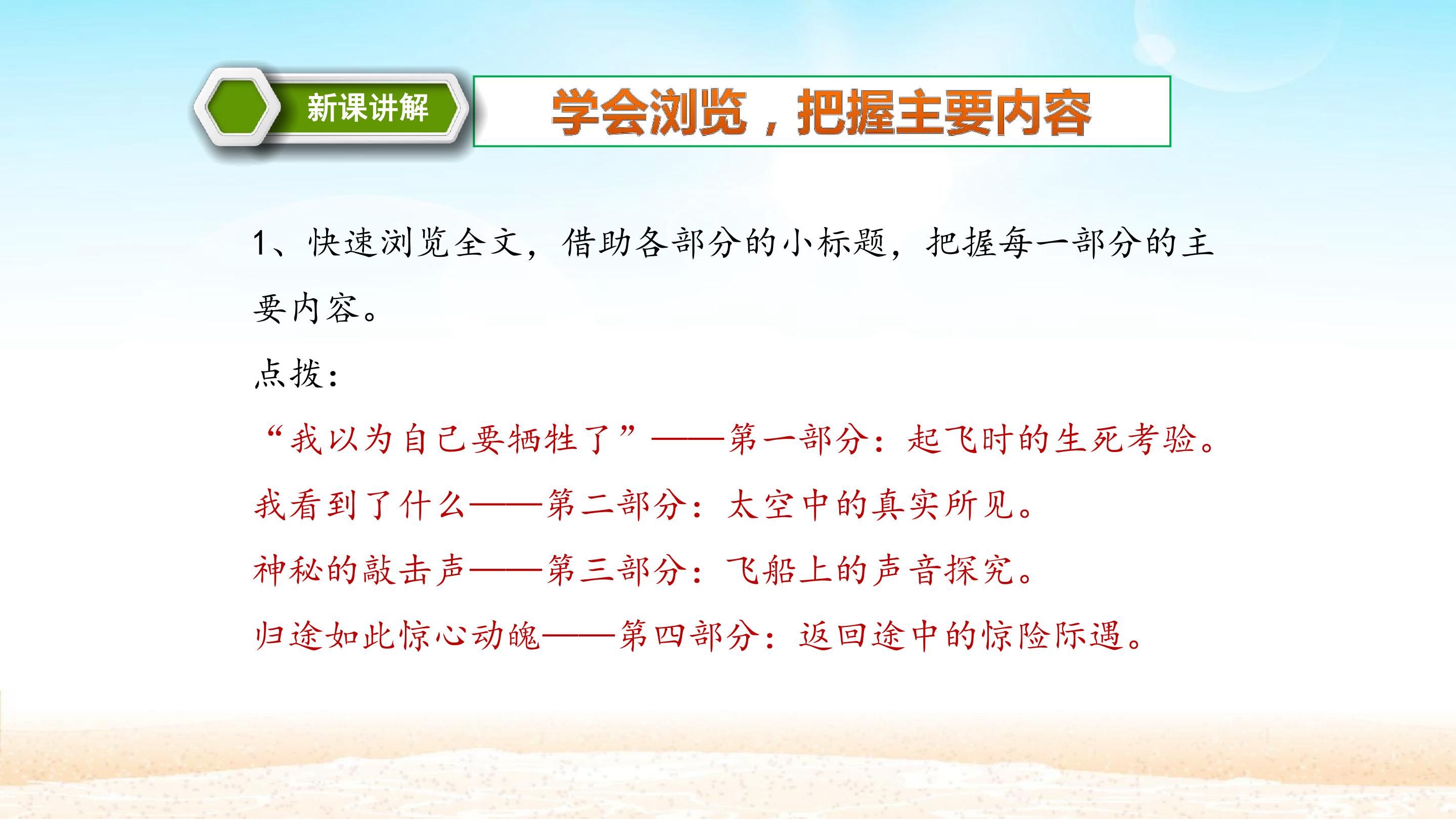 新课讲解

学会浏览，把握主要内容

1、快速浏览全文，借助各部分的小标题，把握每一部分的主要内容。

点拨：

“我以为自己要牺牲了”——第一部分：起飞时的生死考验。

我看到了什么——第二部分：太空中的真实所见。

神秘的敲击声——第三部分：飞船上的声音探究。

归途如此惊心动魄——第四部分：返回途中的惊险际遇。